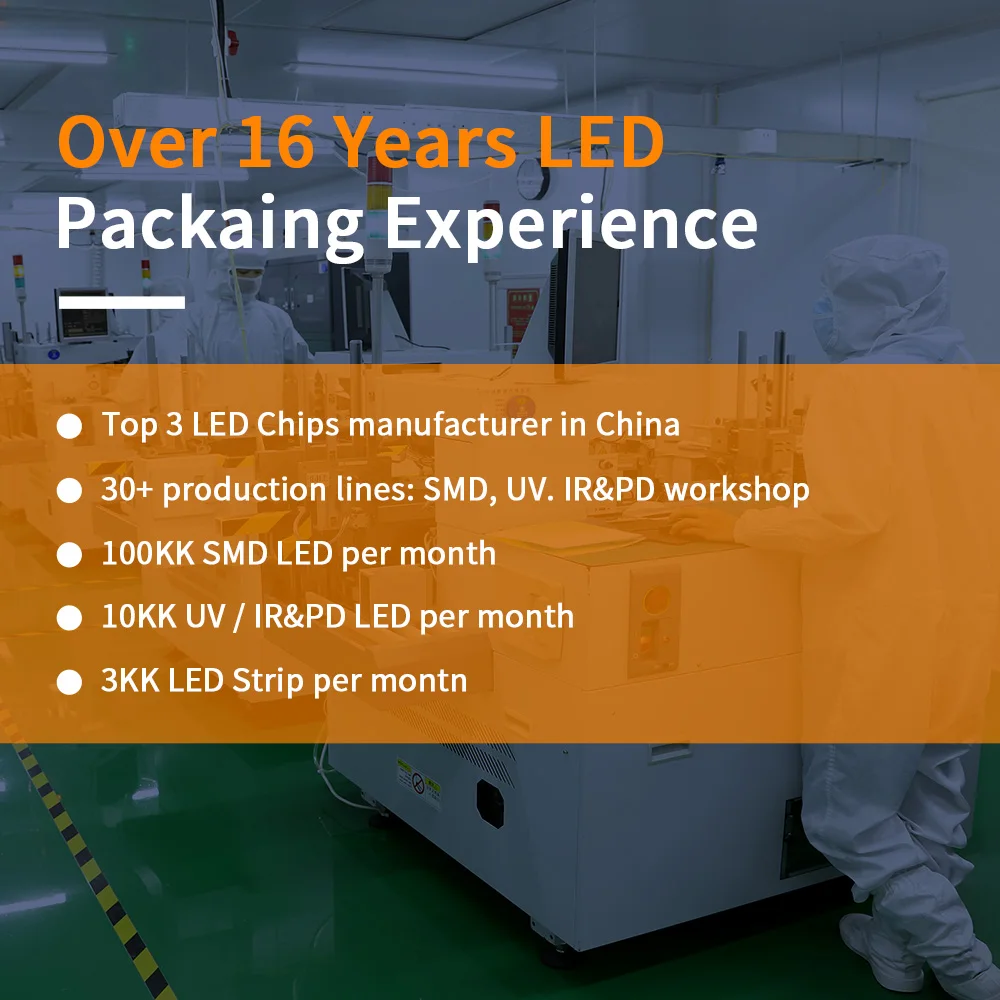 Over 16 Years LED
Packaing Experience

● Top 3 LED Chips manufacturer in China
● 30+ production lines: SMD, UV. IR&PD workshop
● 100KK SMD LED per month
● 10KK UV / IR&PD LED per month
● 3KK LED Strip per montn